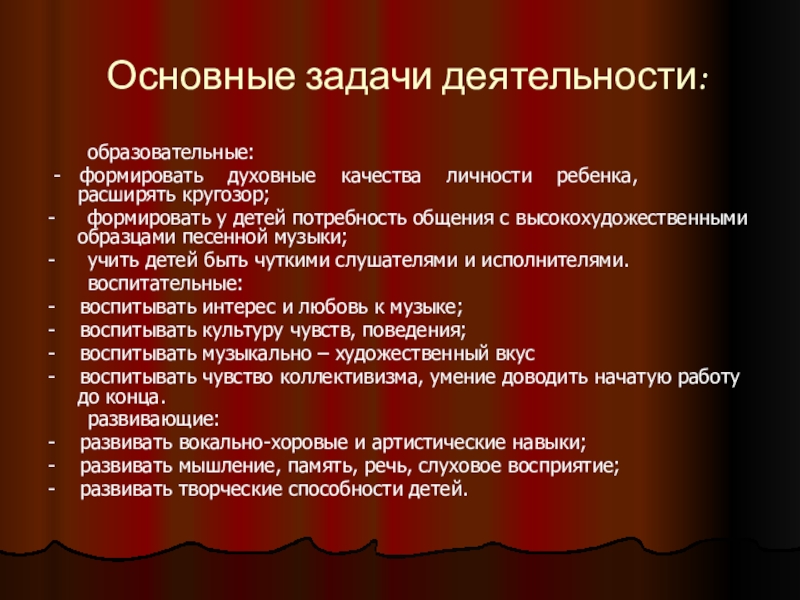 Основные задачи деятельности:

образовательные:

- формировать духовные качества личности ребенка, расширять кругозор;
- формировать у детей потребность общения с высокохудожественными образцами песенной музыки;
- учить детей быть чуткими слушателями и исполнителями.

воспитательные:

- воспитывать интерес и любовь к музыке;
- воспитывать культуру чувств, поведения;
- воспитывать музыкально – художественный вкус
- воспитывать чувство коллективизма, умение доводить начатую работу до конца.

развивающие:

- развивать вокально-хоровые и артистические навыки;
- развивать мышление, память, речь, слуховое восприятие;
- развивать творческие способности детей.